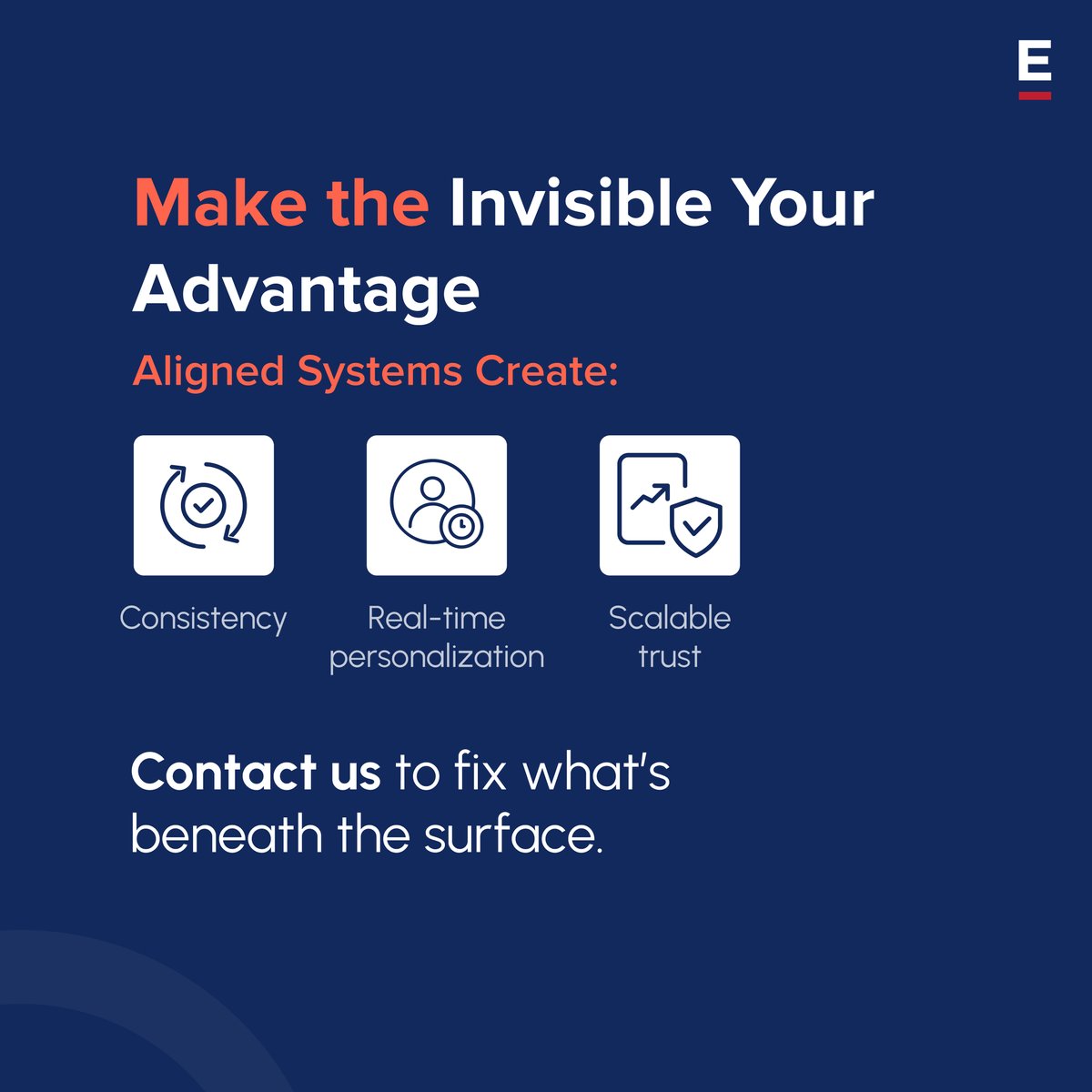 E

Make the Invisible Your Advantage

Aligned Systems Create:

Consistency

Real-time personalization

Scalable trust

Contact us to fix what's beneath the surface.